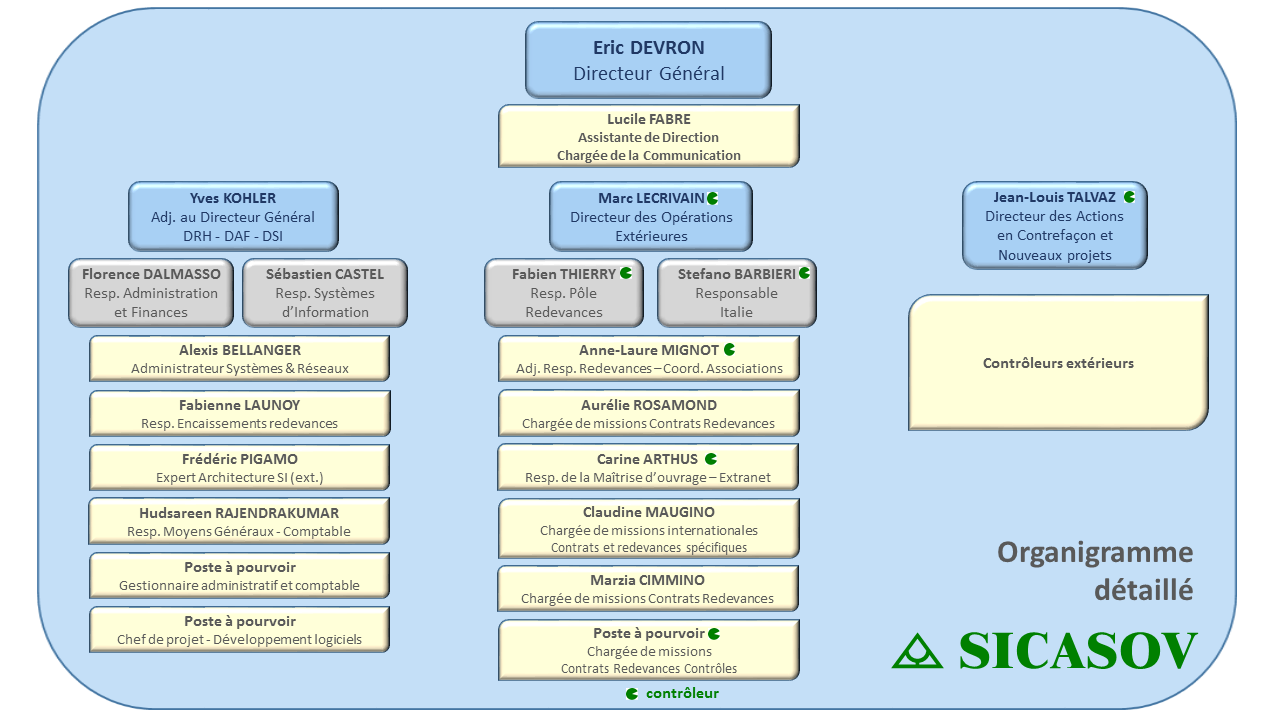 Eric DEVRON
Directeur Général

Lucile FABRE
Assistante de Direction
Chargée de la Communication

Yves KOHLER
Adj. au Directeur Général
DRH - DAF - DSI

Florence DALMASSO
Resp. Administration et Finances

Sébastien CASTEL
Resp. Systèmes d'Information

Alexis BELLANGER
Administrateur Systèmes & Réseaux

Fabienne LAUNOY
Resp. Encaissements redevances

Frédéric PIGAMO
Expert Architecture SI (ext.)

Hudsareen RAJENDRAKUMAR
Resp. Moyens Généraux - Comptable

Poste à pourvoir
Gestionnaire administratif et comptable

Poste à pourvoir
Chef de projet - Développement logiciels

Marc LECRIVAIN
Directeur des Opérations Extérieures

Fabien THIERRY
Resp. Pôle Redevances

Stefano BARBIERI
Responsable Italie

Anne-Laure MIGNOT
Adj. Resp. Redevances – Coord. Associations

Aurélie ROSAMOND
Chargée de missions Contrats Redevances

Carine ARTHUS
Resp. de la Maîtrise d'ouvrage – Extranet

Claudine MAUGINO
Chargée de missions internationales
Contrats et redevances spécifiques

Marzia CIMMINO
Chargée de missions Contrats Redevances

Poste à pourvoir
Chargée de missions
Contrats Redevances Contrôles

contrôleur

Jean-Louis TALVAZ
Directeur des Actions en Contrefaçon et Nouveaux projets

Contrôleurs extérieurs

Organigramme détaillé

SICASOV